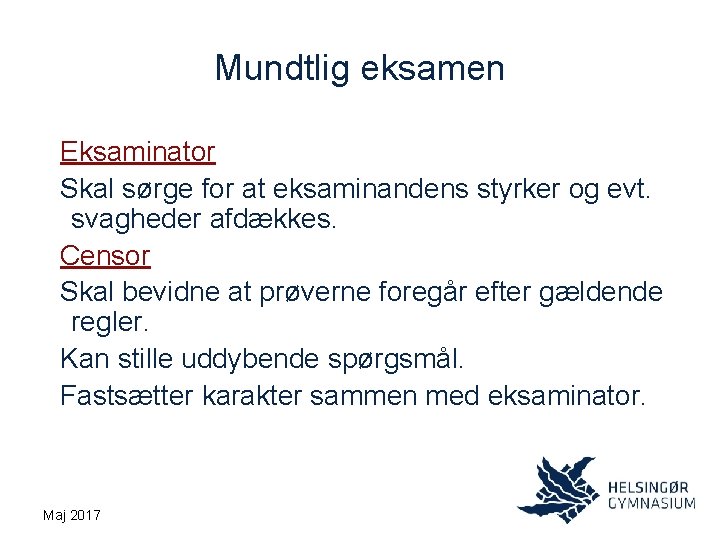 Mundtlig eksamen

Eksaminator

Skal sørge for at eksaminandens styrker og evt. svagheder afdækkes.

Censor

Skal bevidne at prøverne foregår efter gældende regler.

Kan stille uddybende spørgsmål.

Fastsætter karakter sammen med eksaminator.

Maj 2017

HELSINGØR GYMNASIUM